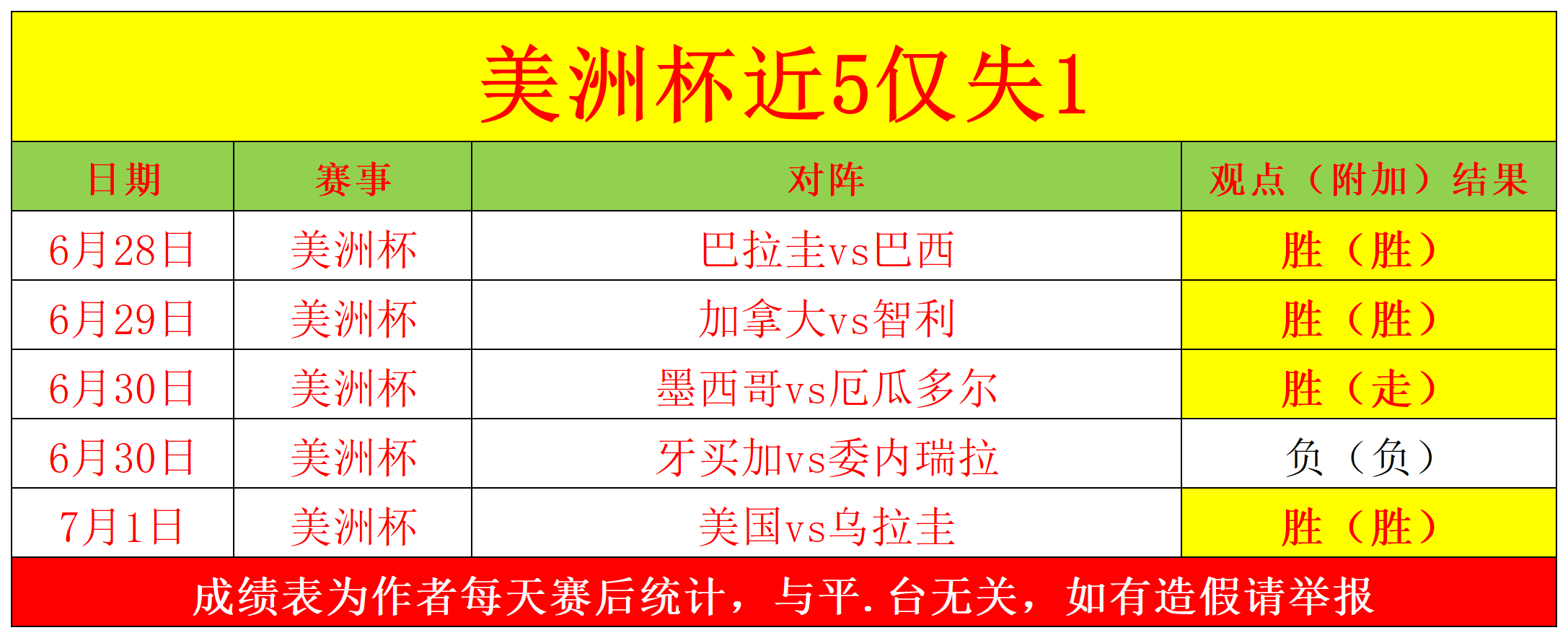 美洲杯近5仅失1

| 日期 | 赛事 | 对阵 | 观点（附加）结果 |
|---|---|---|---|
| 6月28日 | 美洲杯 | 巴拉圭vs巴西 | 胜（胜） |
| 6月29日 | 美洲杯 | 加拿大vs智利 | 胜（胜） |
| 6月30日 | 美洲杯 | 墨西哥vs厄瓜多尔 | 胜（走） |
| 6月30日 | 美洲杯 | 牙买加vs委内瑞拉 | 负（负） |
| 7月1日 | 美洲杯 | 美国vs乌拉圭 | 胜（胜） |

成绩表为作者每天赛后统计，与平.台无关，如有造假请举报